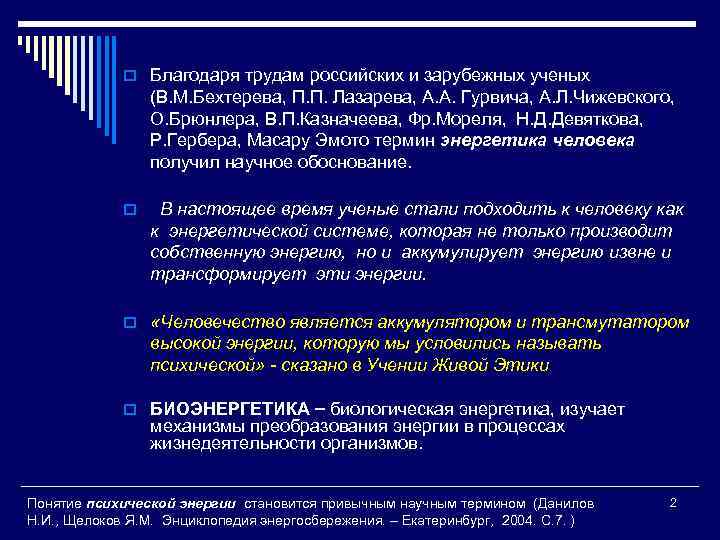 Благодаря трудам российских и зарубежных ученых (В.М.Бехтерева, П.П. Лазарева, А.А. Гурвича, А.Л.Чижевского, О.Брюнлера, В.П.Казначеева, Фр.Мореля, Н.Д.Девяткова, Р.Гербера, Масару Эмото термин энергетика человека получил научное обоснование.

В настоящее время ученые стали подходить к человеку как к энергетической системе, которая не только производит собственную энергию, но и аккумулирует энергию извне и трансформирует эти энергии.

«Человечество является аккумулятором и трансмутатором высокой энергии, которую мы условились называть психической» - сказано в Учении Живой Этики

БИОЭНЕРГЕТИКА – биологическая энергетика, изучает механизмы преобразования энергии в процессах жизнедеятельности организмов.

Понятие психической энергии становится привычным научным термином (Данилов Н.И., Щелоков Я.М. Энциклопедия энергосбережения. – Екатеринбург, 2004. С.7. )

2